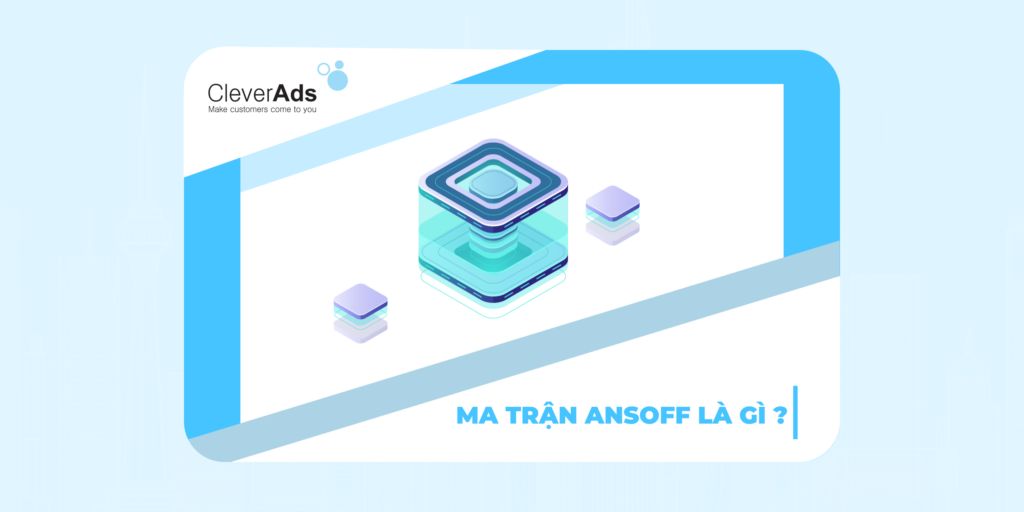 CleverAds
Make customers come to you

MA TRẬN ANSOFF LÀ GÌ ?